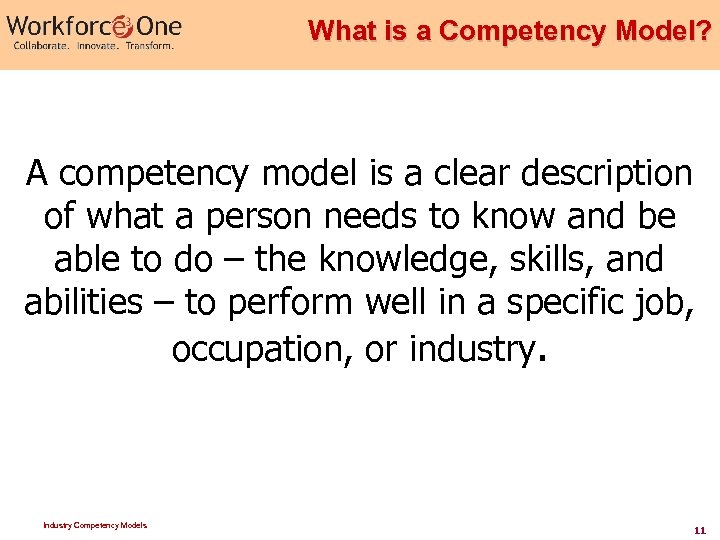 Workforce One
Collaborate. Innovate. Transform.

What is a Competency Model?

A competency model is a clear description of what a person needs to know and be able to do – the knowledge, skills, and abilities – to perform well in a specific job, occupation, or industry.

Industry Competency Models

11